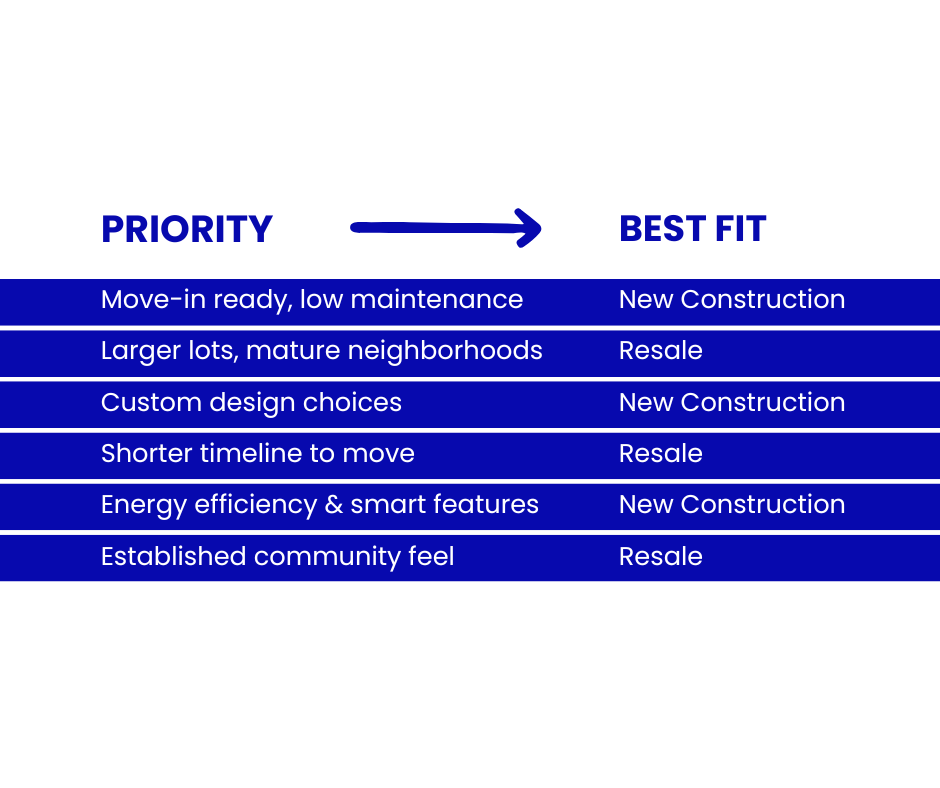 | PRIORITY | BEST FIT |
|---|---|
| Move-in ready, low maintenance | New Construction |
| Larger lots, mature neighborhoods | Resale |
| Custom design choices | New Construction |
| Shorter timeline to move | Resale |
| Energy efficiency & smart features | New Construction |
| Established community feel | Resale |